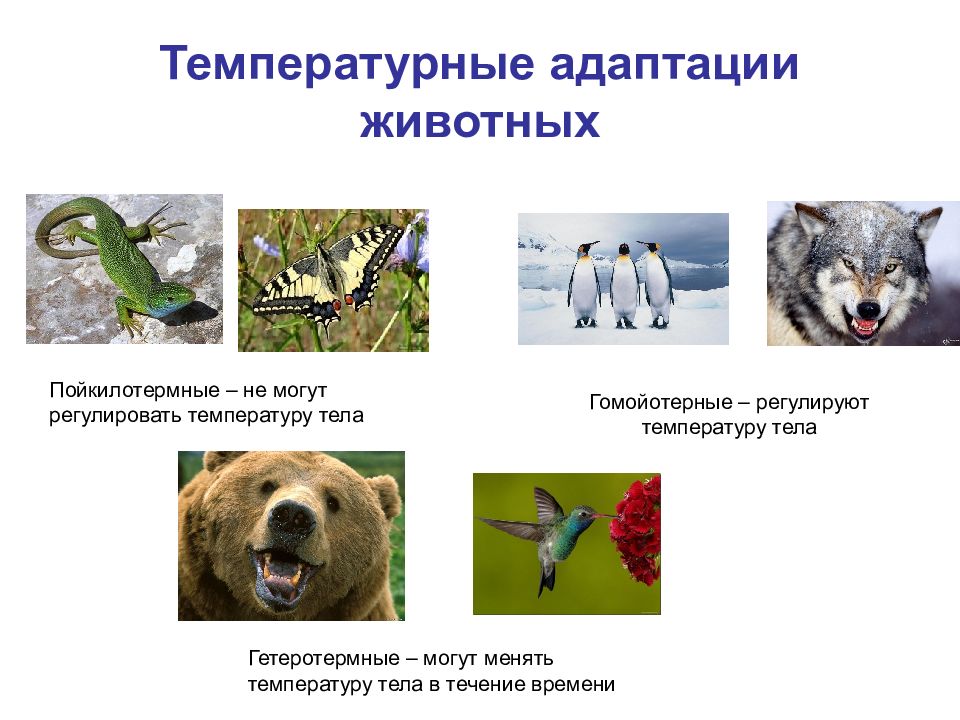 Температурные адаптации животных

Пойкилотермные – не могут регулировать температуру тела

Гомойотерные – регулируют температуру тела

Гетеротермные – могут менять температуру тела в течение времени